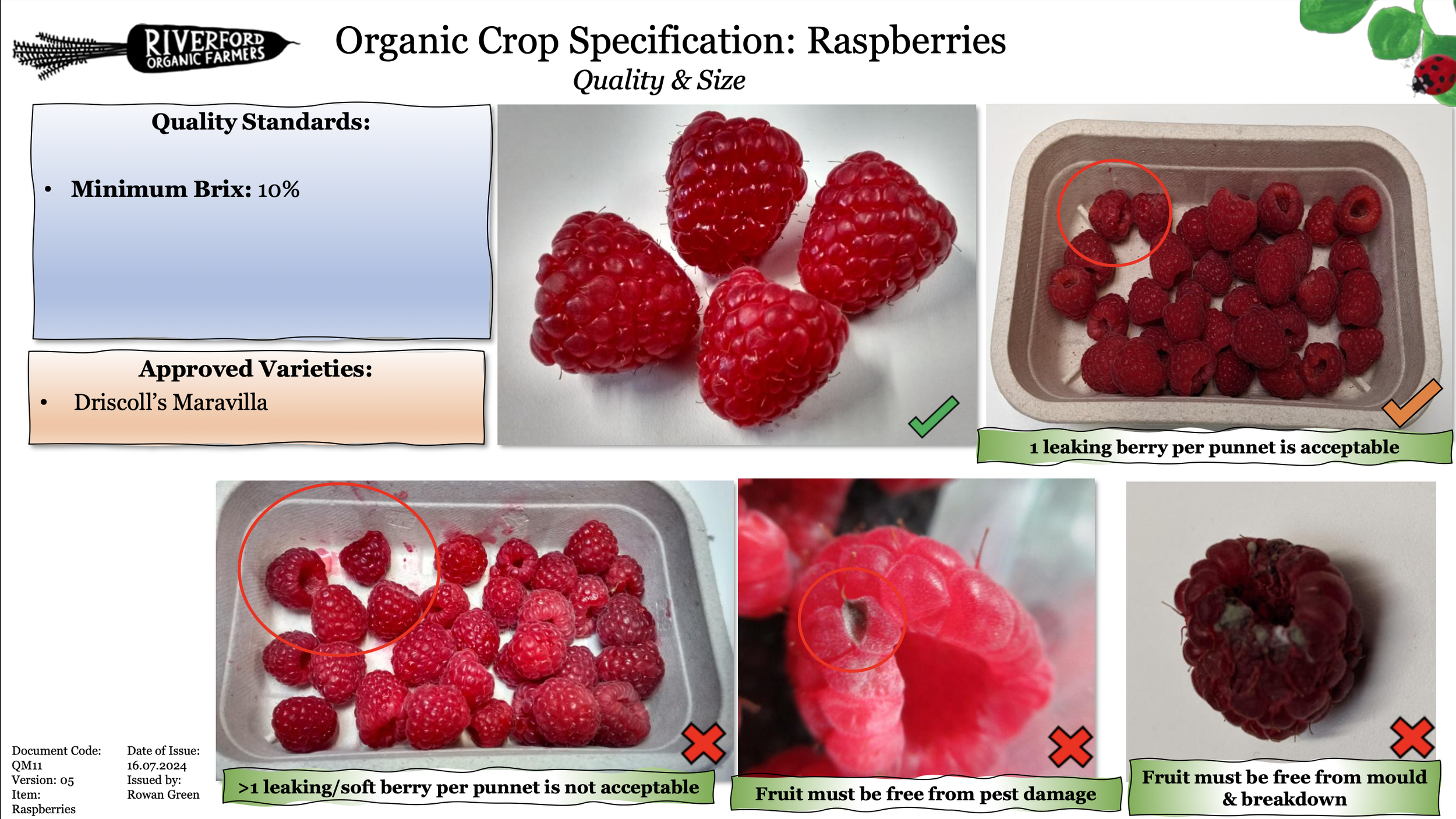 RIVERFORD ORGANIC FARMERS

Organic Crop Specification: Raspberries
Quality & Size

Quality Standards:

• Minimum Brix: 10%

Approved Varieties:
• Driscoll's Maravilla

1 leaking berry per punnet is acceptable

>1 leaking/soft berry per punnet is not acceptable

Fruit must be free from pest damage

Fruit must be free from mould & breakdown

Document Code: QM11
Version: 05
Item: Raspberries

Date of Issue: 16.07.2024
Issued by: Rowan Green